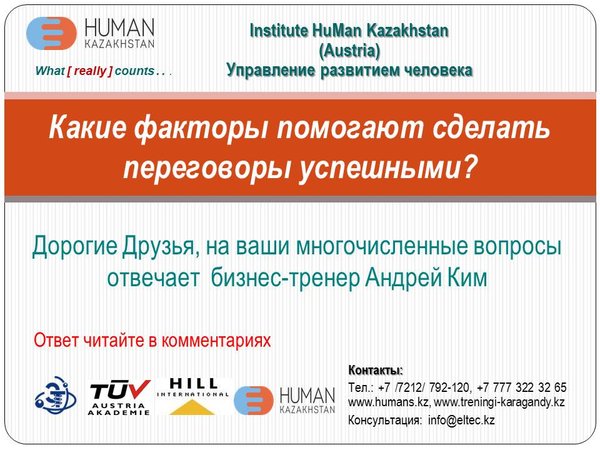 HUMAN KAZAKHSTAN

What [ really ] counts . . .

Institute HuMan Kazakhstan (Austria)
Управление развитием человека

Какие факторы помогают сделать переговоры успешными?

Дорогие Друзья, на ваши многочисленные вопросы отвечает бизнес-тренер Андрей Ким

Ответ читайте в комментариях

TÜV AUSTRIA AKADEMIE

HILL INTERNATIONAL

HUMAN KAZAKHSTAN

Контакты:
Тел.: +7 /7212/ 792-120, +7 777 322 32 65
www.humans.kz, www.treningi-karagandy.kz
Консультация: info@eltec.kz